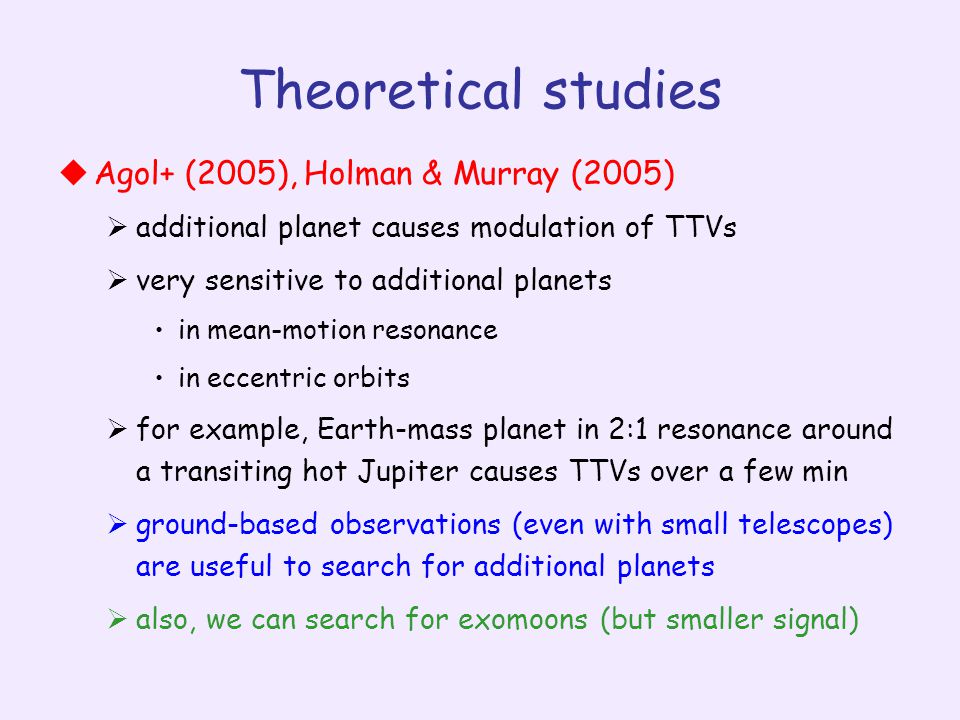 Theoretical studies

◆ Agol+ (2005), Holman & Murray (2005)

➢ additional planet causes modulation of TTVs

➢ very sensitive to additional planets

• in mean-motion resonance

• in eccentric orbits

➢ for example, Earth-mass planet in 2:1 resonance around a transiting hot Jupiter causes TTVs over a few min

➢ ground-based observations (even with small telescopes) are useful to search for additional planets

➢ also, we can search for exomoons (but smaller signal)